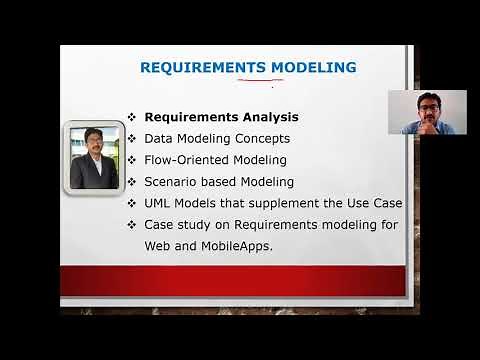 REQUIREMENTS MODELING

❖ Requirements Analysis
❖ Data Modeling Concepts
❖ Flow-Oriented Modeling
❖ Scenario based Modeling
❖ UML Models that supplement the Use Case
❖ Case study on Requirements modeling for Web and MobileApps.